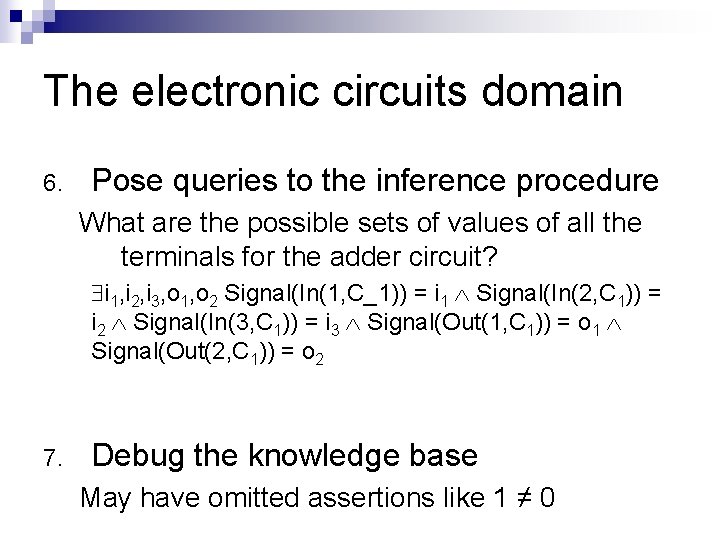 The electronic circuits domain

6. Pose queries to the inference procedure

What are the possible sets of values of all the terminals for the adder circuit?

$\exists i_1,i_2,i_3,o_1,o_2$ Signal(In(1,C_1)) = $i_1 \wedge$ Signal(In(2,$C_1$)) = $i_2 \wedge$ Signal(In(3,$C_1$)) = $i_3 \wedge$ Signal(Out(1,$C_1$)) = $o_1 \wedge$ Signal(Out(2,$C_1$)) = $o_2$

7. Debug the knowledge base

May have omitted assertions like $1 \neq 0$